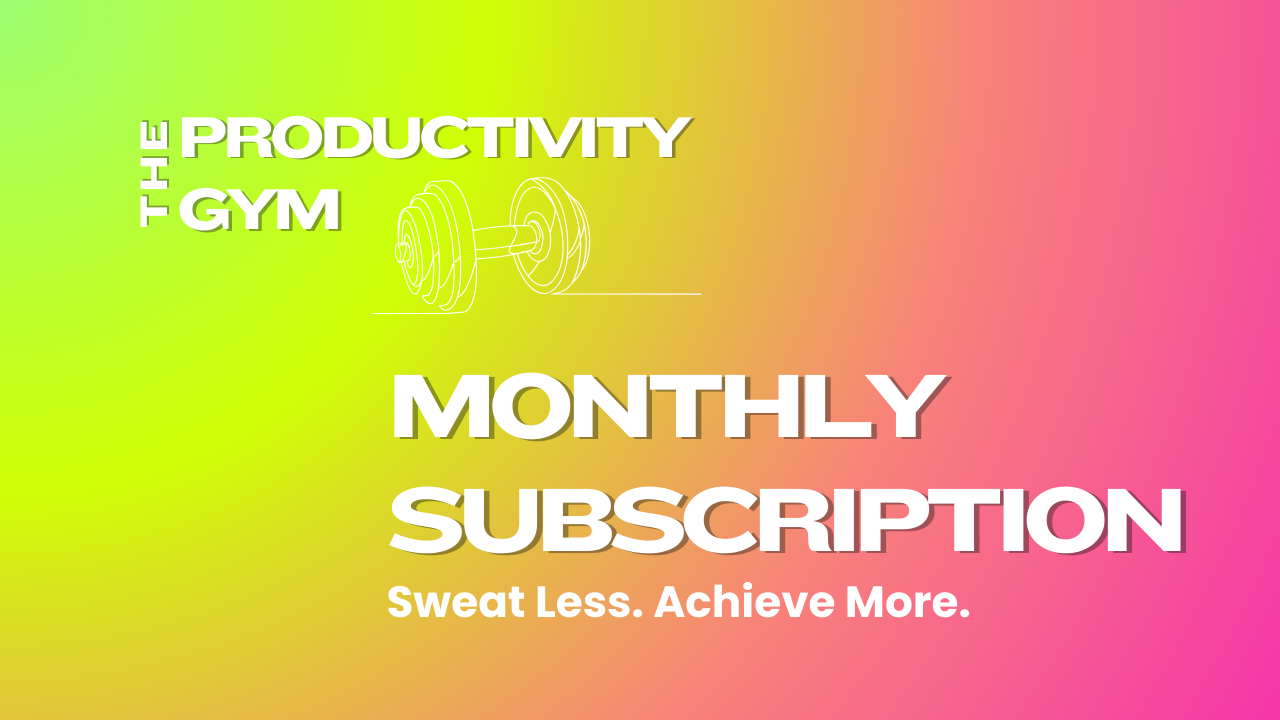 THE PRODUCTIVITY GYM

MONTHLY SUBSCRIPTION

Sweat Less. Achieve More.